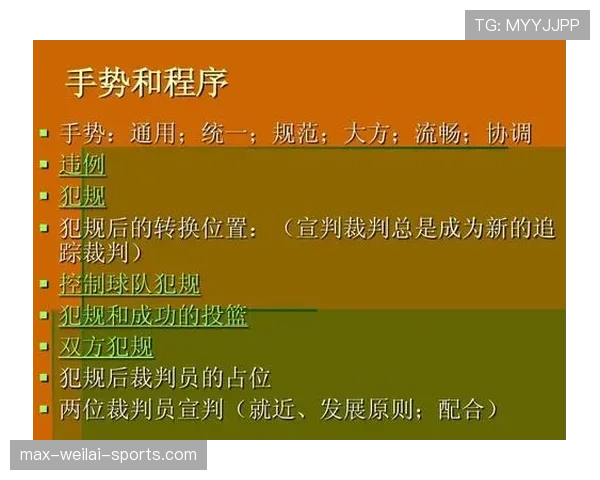 TG: MYYJJPP

手势和程序

- 手势：通用；统一；规范；大方；流畅；协调
- 违例
- 犯规
- 犯规后的转换位置：（宣判裁判总是成为新的追踪裁判）
- 控制球队犯规
- 犯规和成功的投篮
- 双方犯规
- 犯规后裁判员的占位
- 两位裁判员宣判（就近、发展原则；配合）

max-weilai-sports.com